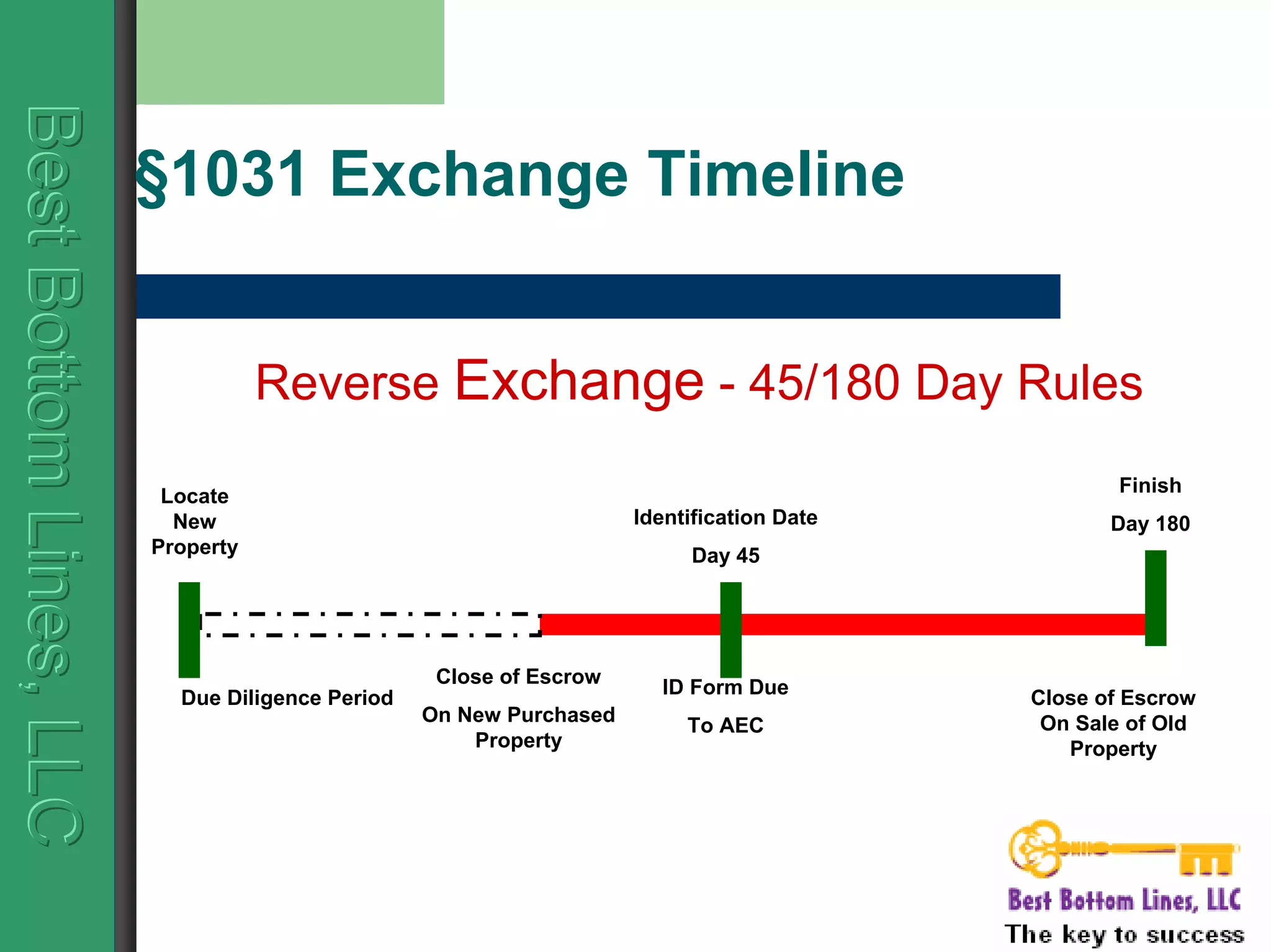 Best Bottom Lines, LLC

§1031 Exchange Timeline

Reverse Exchange - 45/180 Day Rules

Locate New Property

Identification Date

Day 45

Finish

Day 180

Due Diligence Period

Close of Escrow

On New Purchased Property

ID Form Due

To AEC

Close of Escrow On Sale of Old Property

Best Bottom Lines, LLC
The key to success